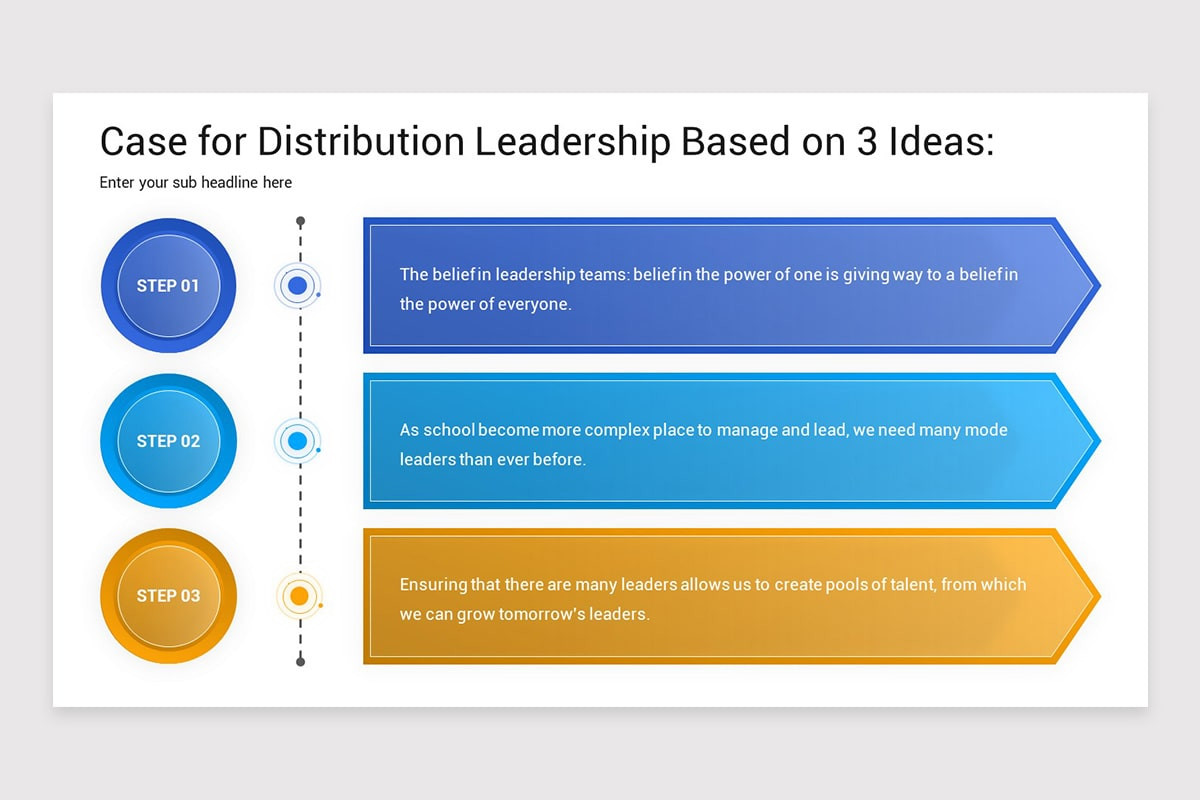 Case for Distribution Leadership Based on 3 Ideas:

Enter your sub headline here

STEP 01

The belief in leadership teams: belief in the power of one is giving way to a belief in the power of everyone.

STEP 02

As school become more complex place to manage and lead, we need many mode leaders than ever before.

STEP 03

Ensuring that there are many leaders allows us to create pools of talent, from which we can grow tomorrow's leaders.